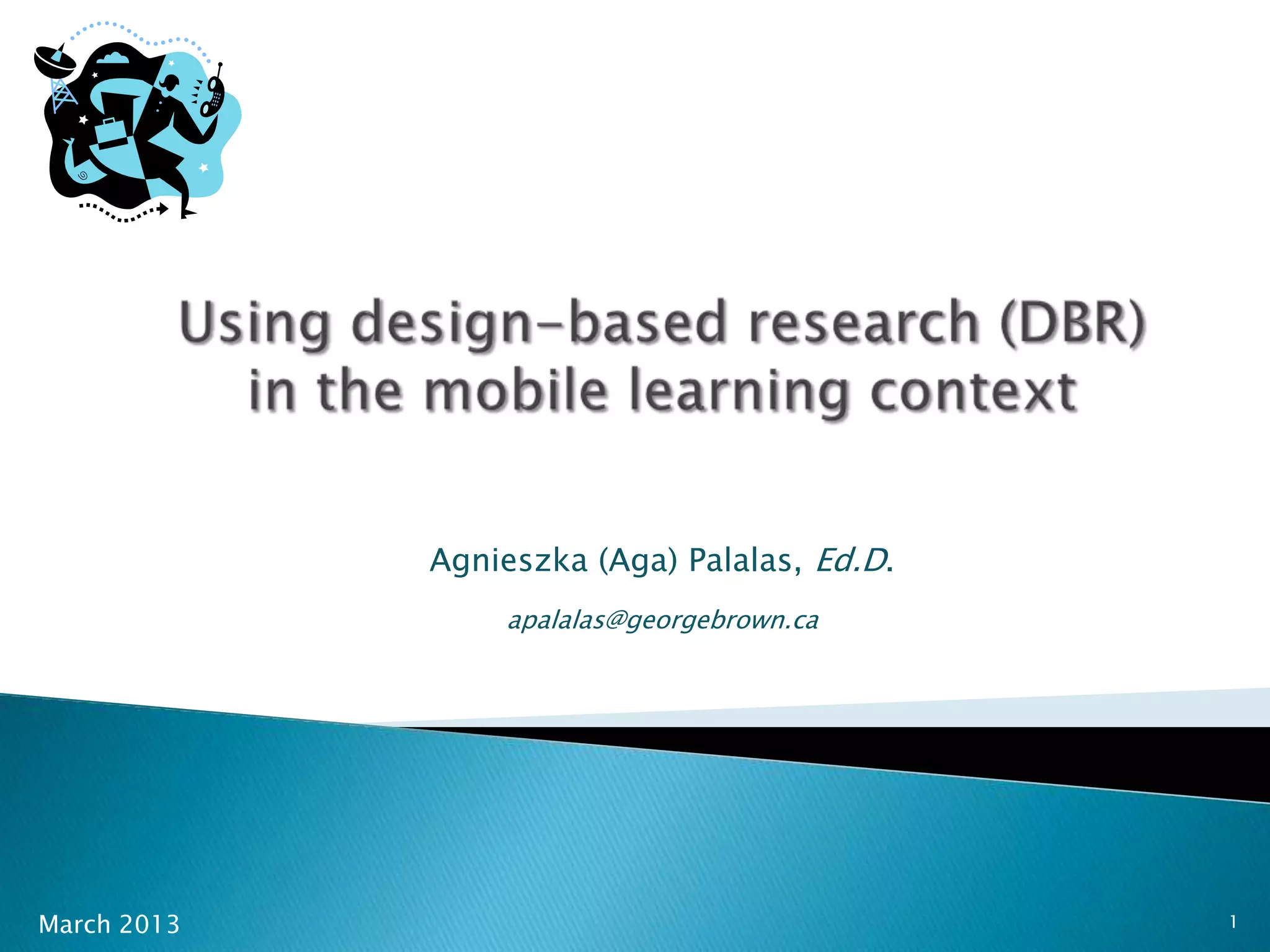 Using design-based research (DBR) in the mobile learning context

Agnieszka (Aga) Palalas, Ed.D.

apalalas@georgebrown.ca

March 2013

1